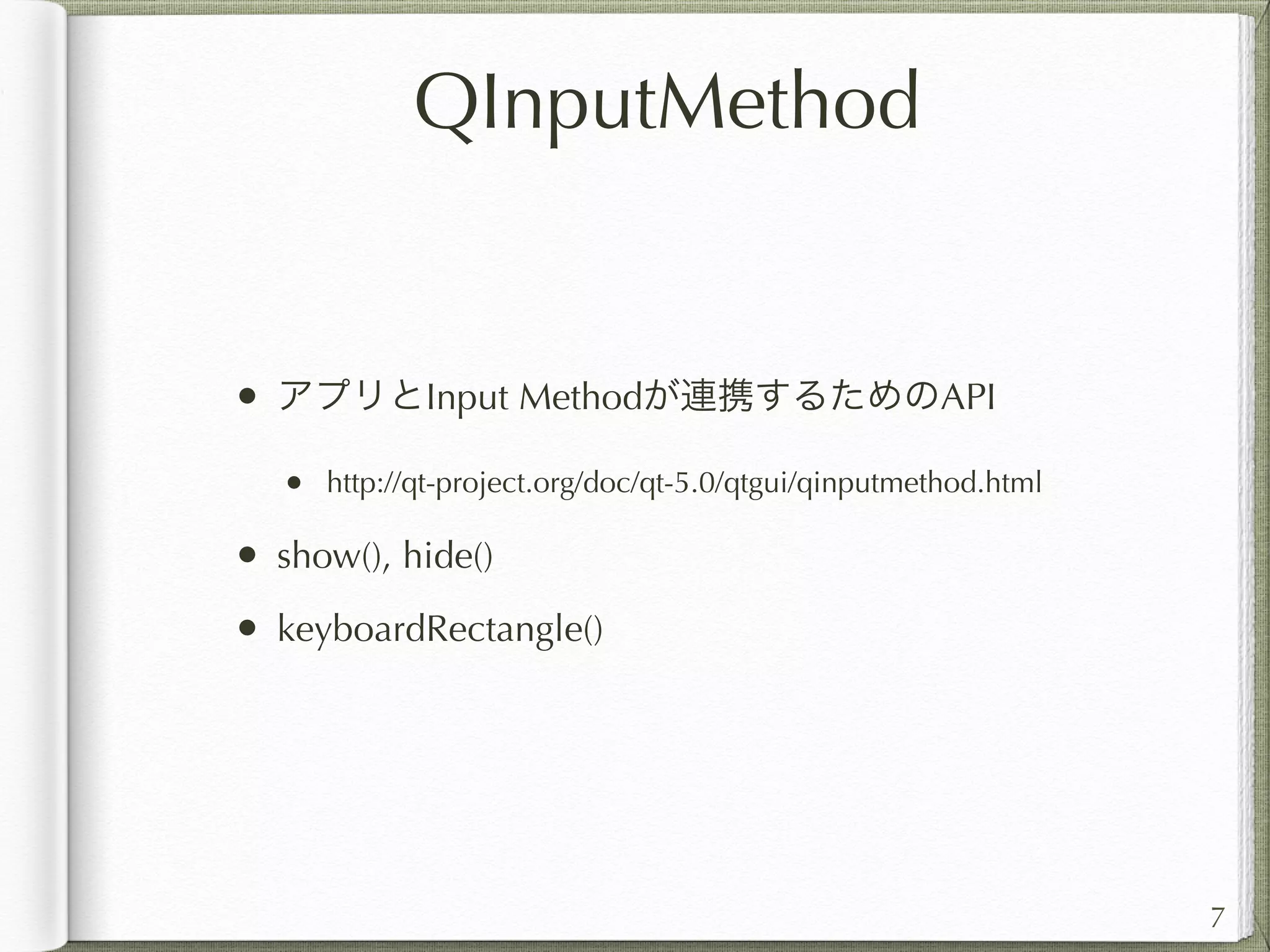 QInputMethod

• アプリとInput Methodが連携するためのAPI

• http://qt-project.org/doc/qt-5.0/qtgui/qinputmethod.html

• show(), hide()

• keyboardRectangle()

7